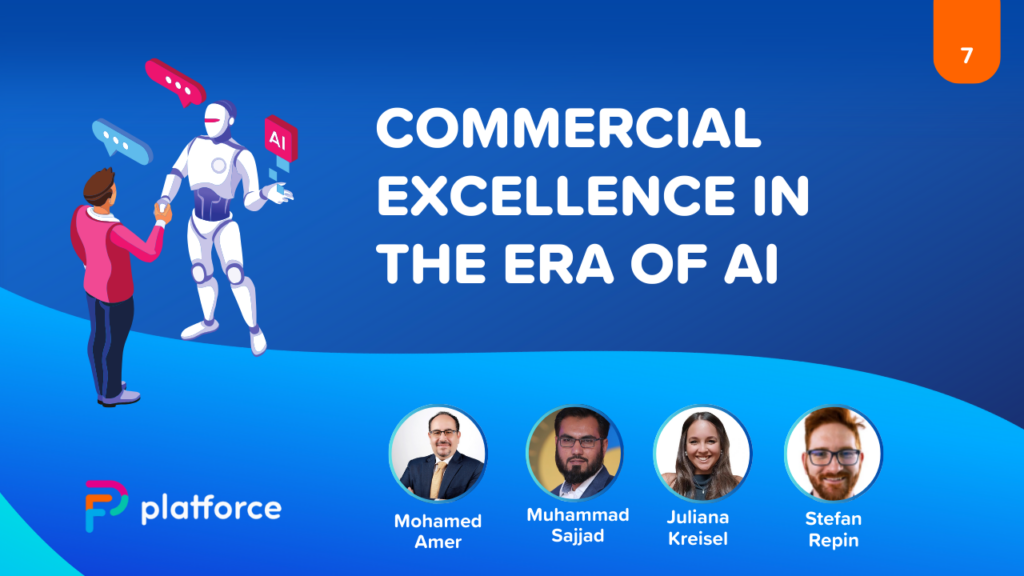 7

AI

COMMERCIAL EXCELLENCE IN THE ERA OF AI

platforce

Mohamed Amer

Muhammad Sajjad

Juliana Kreisel

Stefan Repin